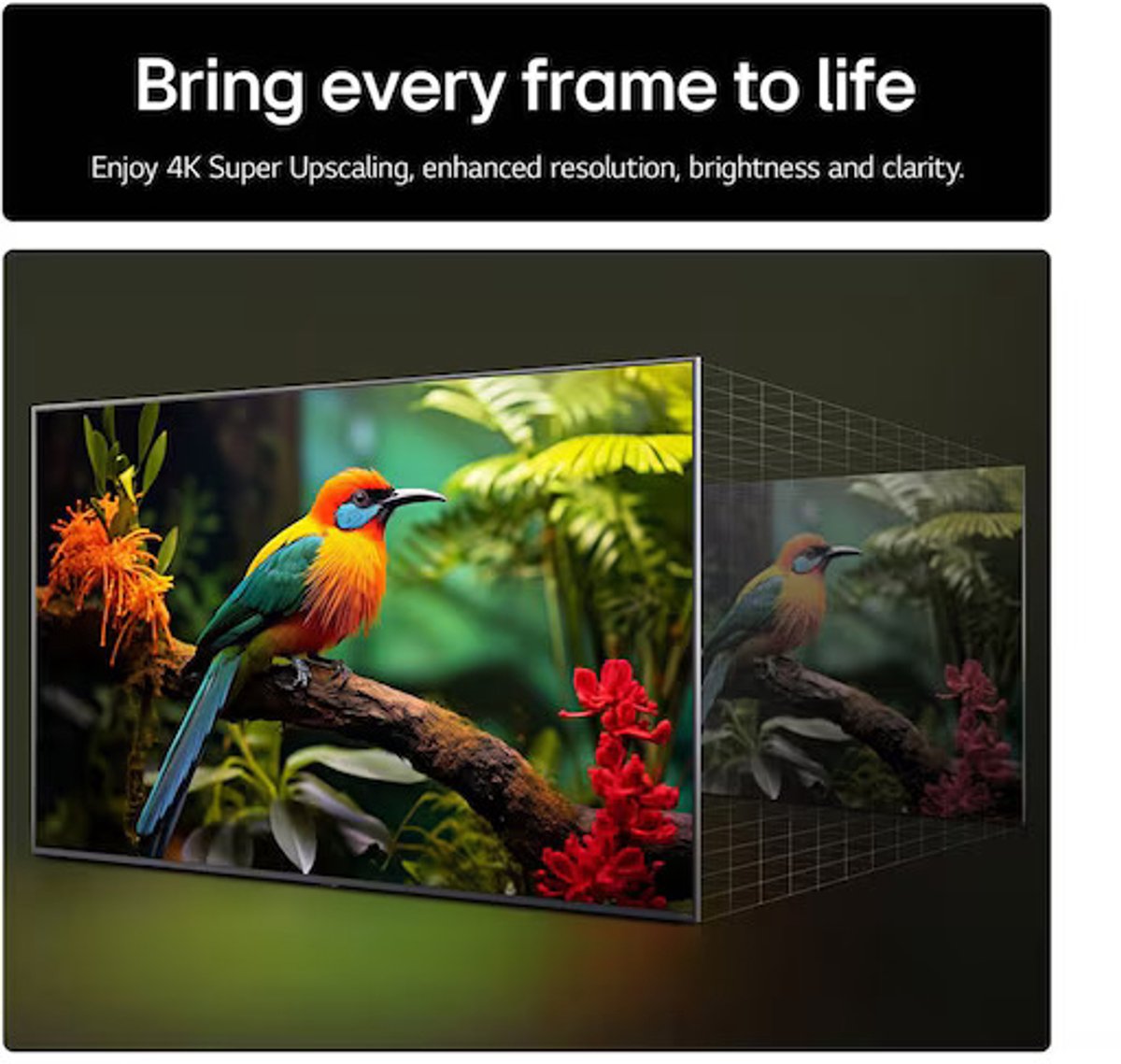 Bring every frame to life

Enjoy 4K Super Upscaling, enhanced resolution, brightness and clarity.